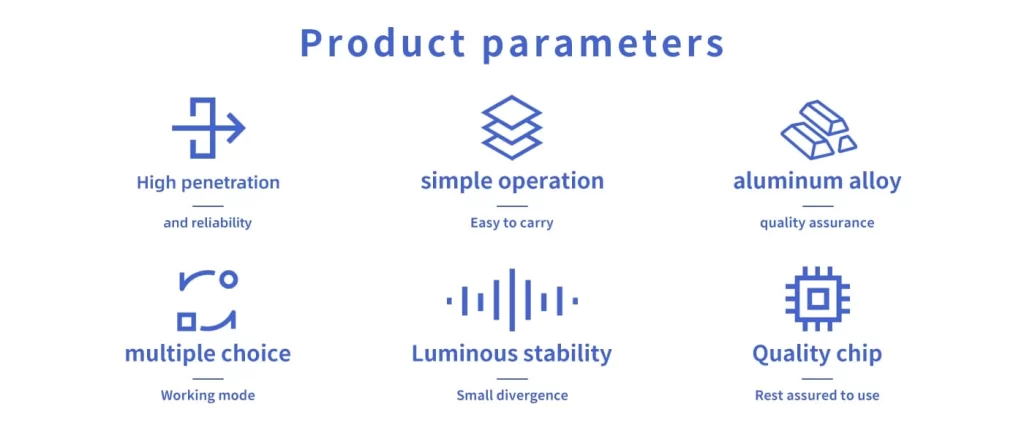 Product parameters

High penetration

and reliability

simple operation

Easy to carry

aluminum alloy

quality assurance

multiple choice

Working mode

Luminous stability

Small divergence

Quality chip

Rest assured to use